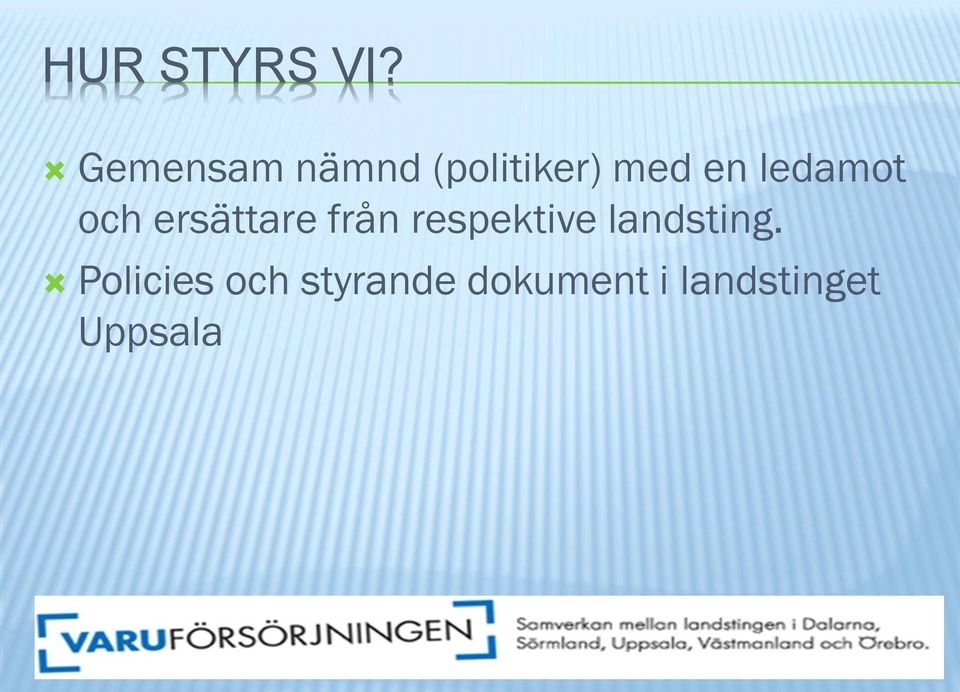 HUR STYRS VI?

Gemensam nämnd (politiker) med en ledamot och ersättare från respektive landsting.

Policies och styrande dokument i landstinget Uppsala

VARUFÖRSÖRJNINGEN

Samverkan mellan landstingen i Dalarna, Sörmland, Uppsala, Västmanland och Örebro.